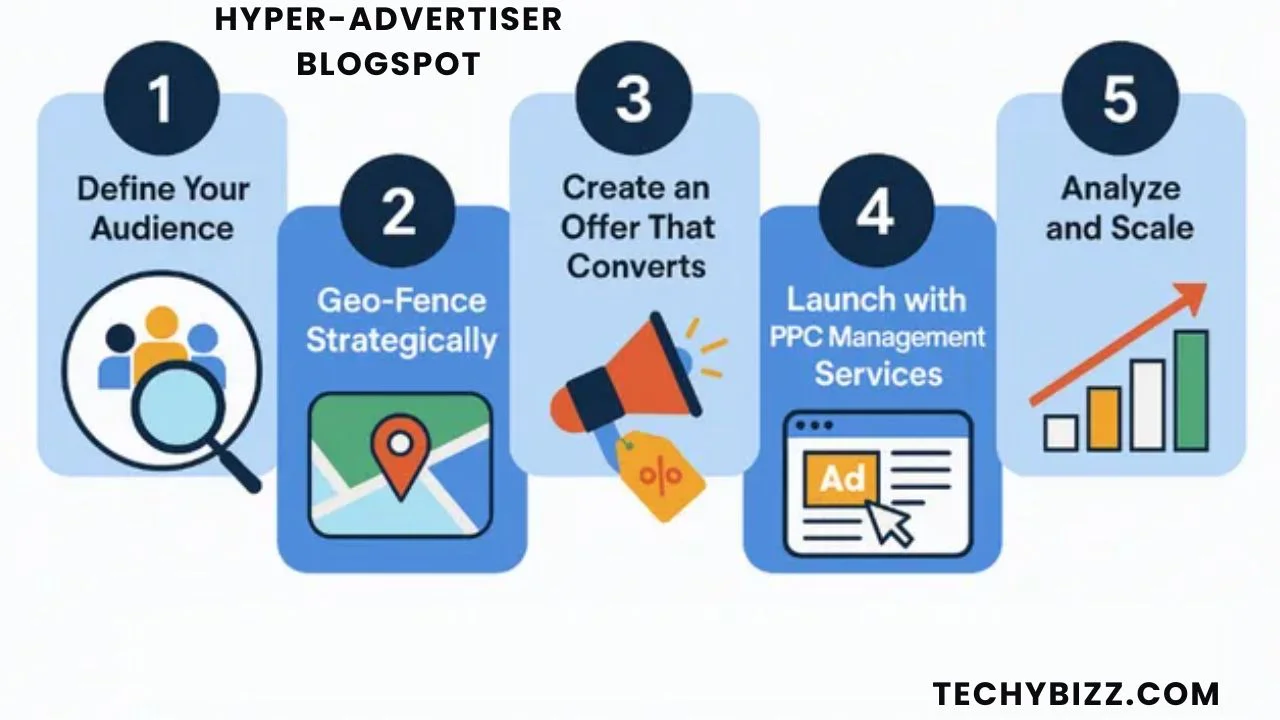 HYPER-ADVERTISER BLOGSPOT

1
Define Your Audience

2
Geo-Fence Strategically

3
Create an Offer That Converts

%

4
Launch with PPC Management Services

Ad

5
Analyze and Scale

TECHYBIZZ.COM